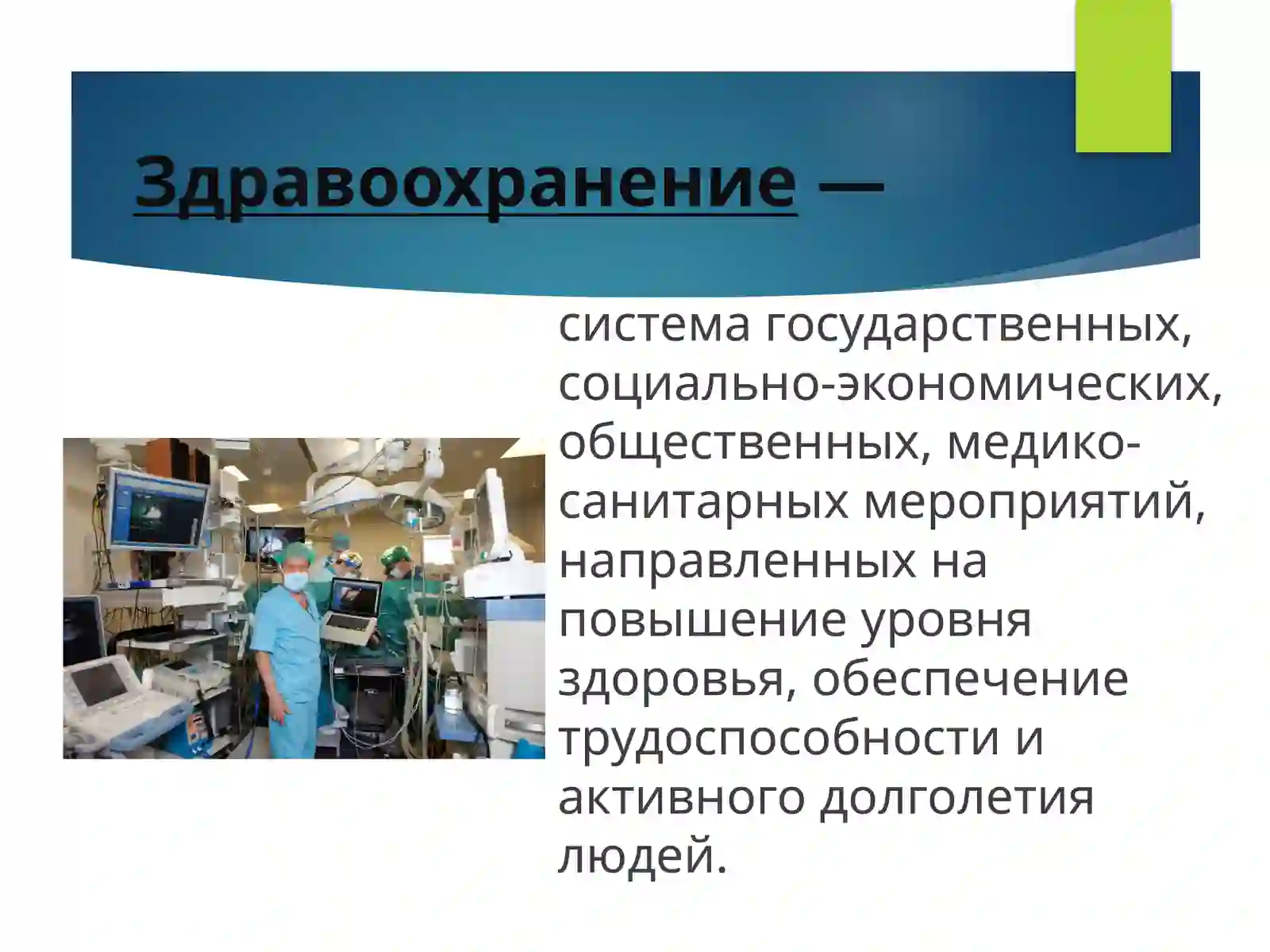 Здравоохранение —

система государственных, социально-экономических, общественных, медико-санитарных мероприятий, направленных на повышение уровня здоровья, обеспечение трудоспособности и активного долголетия людей.